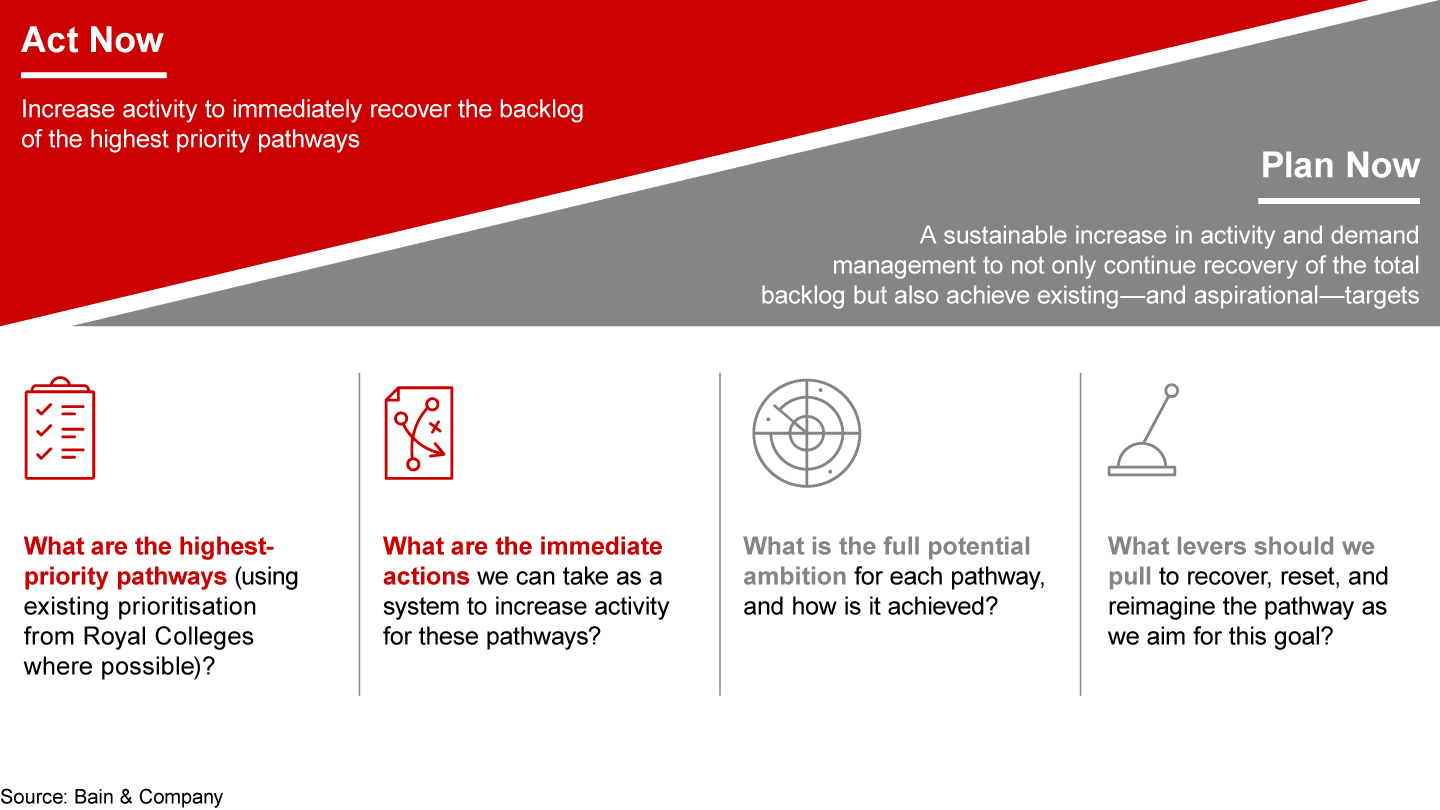 Act Now

Increase activity to immediately recover the backlog of the highest priority pathways

Plan Now

A sustainable increase in activity and demand management to not only continue recovery of the total backlog but also achieve existing—and aspirational—targets

What are the highest-priority pathways (using existing prioritisation from Royal Colleges where possible)?

What are the immediate actions we can take as a system to increase activity for these pathways?

What is the full potential ambition for each pathway, and how is it achieved?

What levers should we pull to recover, reset, and reimagine the pathway as we aim for this goal?

Source: Bain & Company